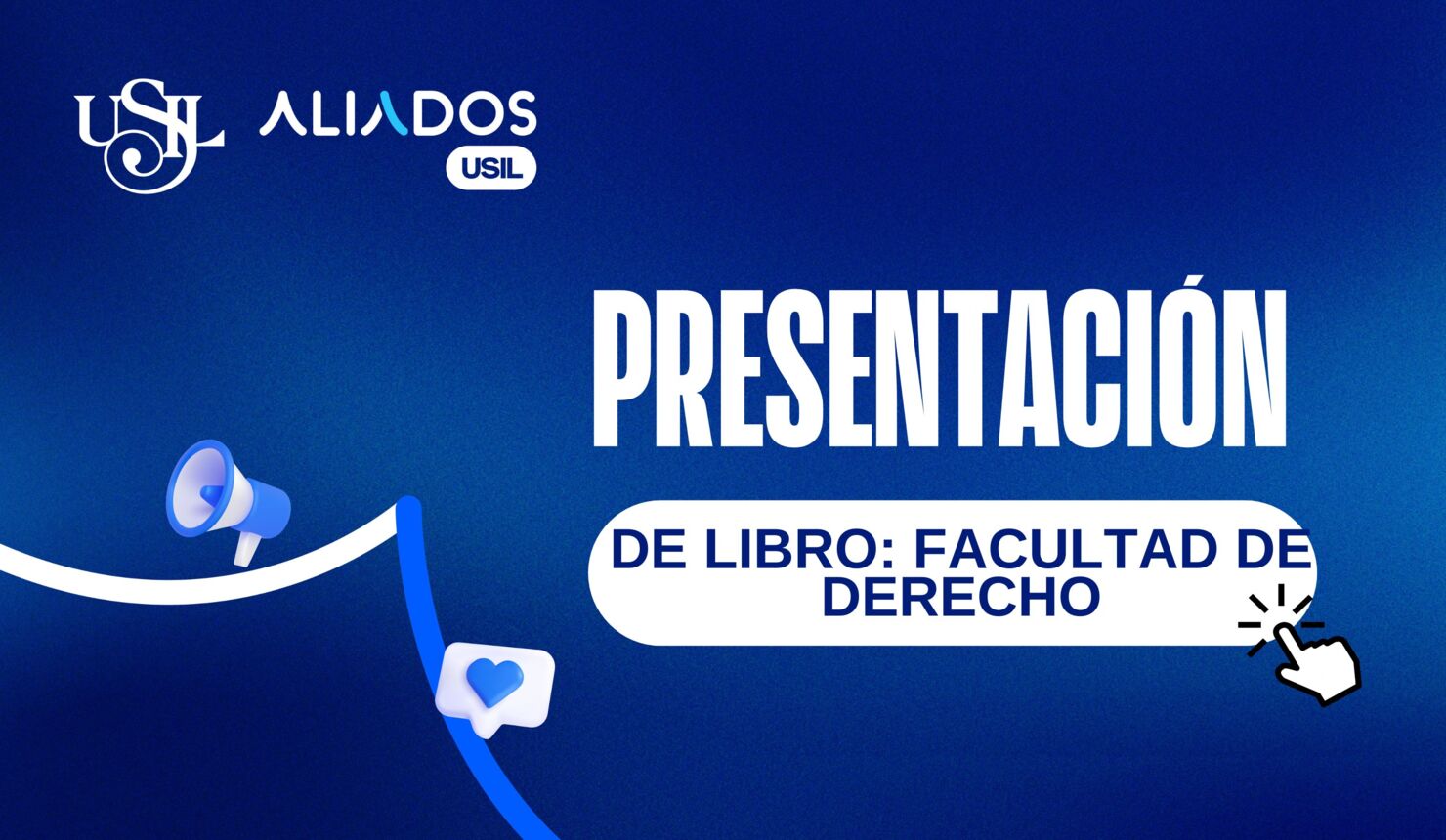 USIL ALIADOS USIL

PRESENTACIÓN

DE LIBRO: FACULTAD DE DERECHO